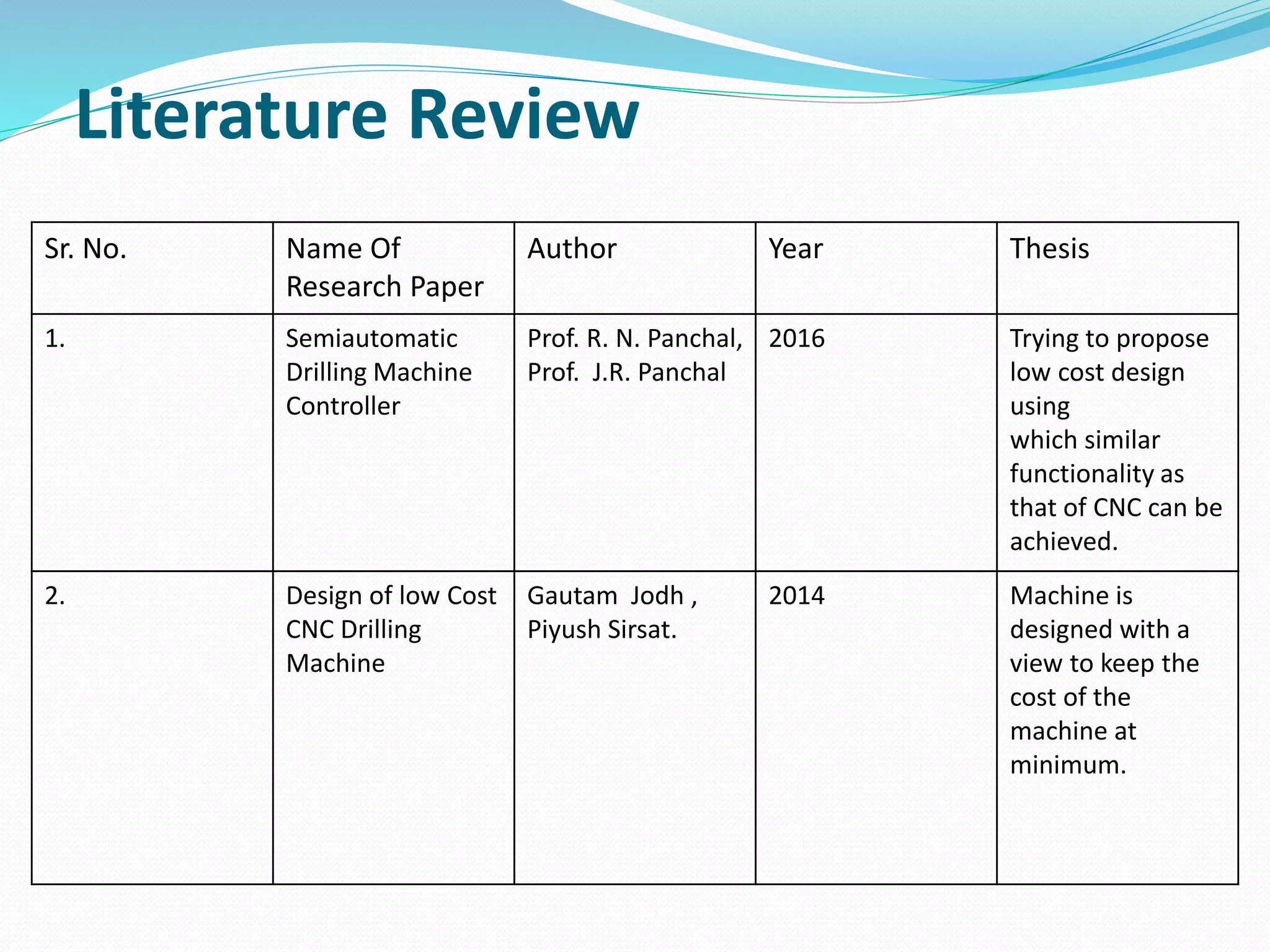 Literature Review

| Sr. No. | Name Of Research Paper | Author | Year | Thesis |
|---|---|---|---|---|
| 1. | Semiautomatic Drilling Machine Controller | Prof. R. N. Panchal, Prof. J.R. Panchal | 2016 | Trying to propose low cost design using which similar functionality as that of CNC can be achieved. |
| 2. | Design of low Cost CNC Drilling Machine | Gautam Jodh , Piyush Sirsat. | 2014 | Machine is designed with a view to keep the cost of the machine at minimum. |